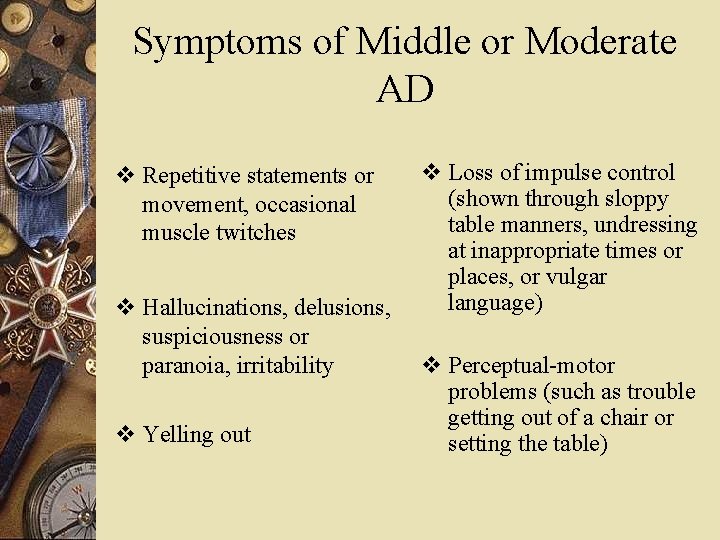 Symptoms of Middle or Moderate AD

❖ Repetitive statements or movement, occasional muscle twitches

❖ Hallucinations, delusions, suspiciousness or paranoia, irritability

❖ Yelling out

❖ Loss of impulse control (shown through sloppy table manners, undressing at inappropriate times or places, or vulgar language)

❖ Perceptual-motor problems (such as trouble getting out of a chair or setting the table)